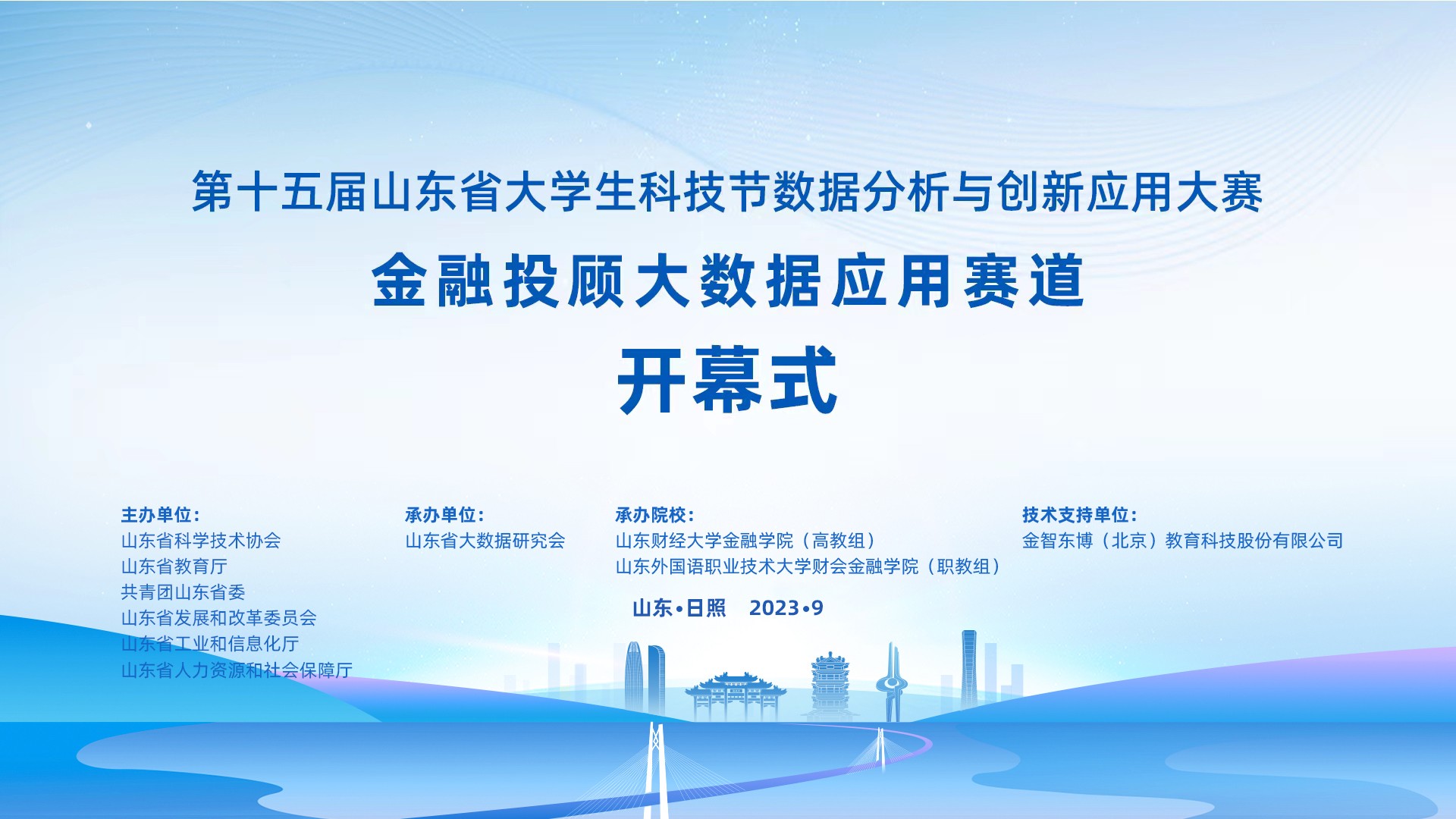 第十五届山东省大学生科技节数据分析与创新应用大赛

金融投顾大数据应用赛道

开幕式

主办单位:
山东省科学技术协会
山东省教育厅
共青团山东省委
山东省发展和改革委员会
山东省工业和信息化厅
山东省人力资源和社会保障厅

承办单位:
山东省大数据研究会

承办院校:
山东财经大学金融学院（高教组）
山东外国语职业技术大学财会金融学院（职教组）

技术支持单位:
金智东博（北京）教育科技股份有限公司

山东•日照　2023•9